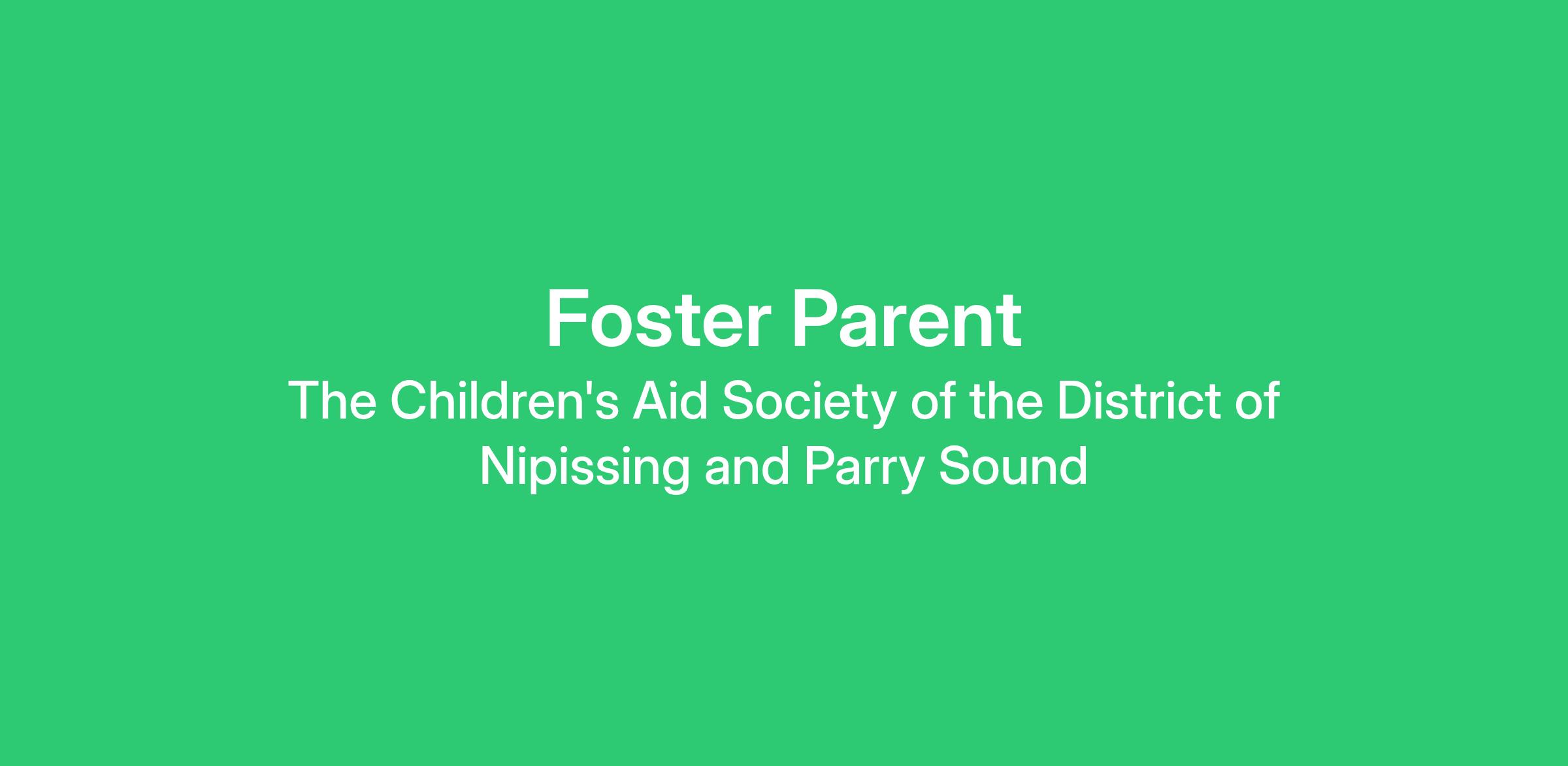 Foster Parent

The Children's Aid Society of the District of Nipissing and Parry Sound